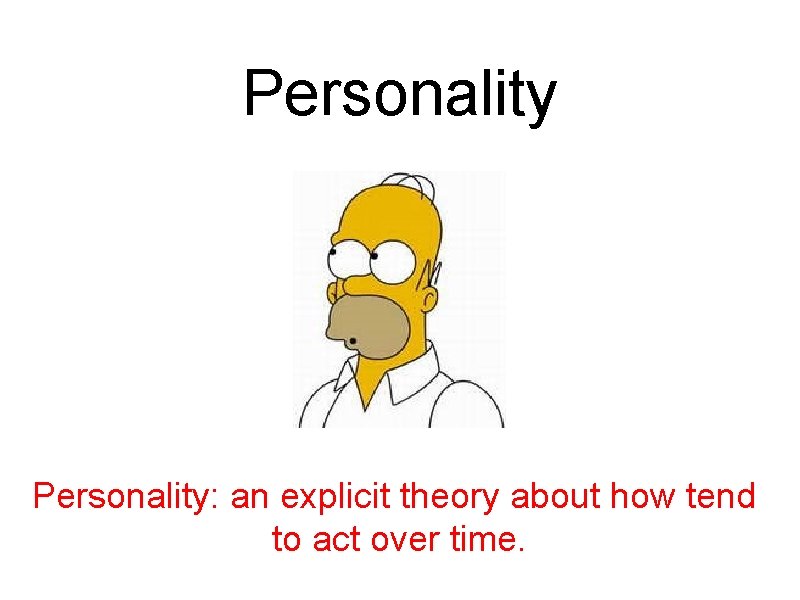 Personality

Personality: an explicit theory about how tend to act over time.